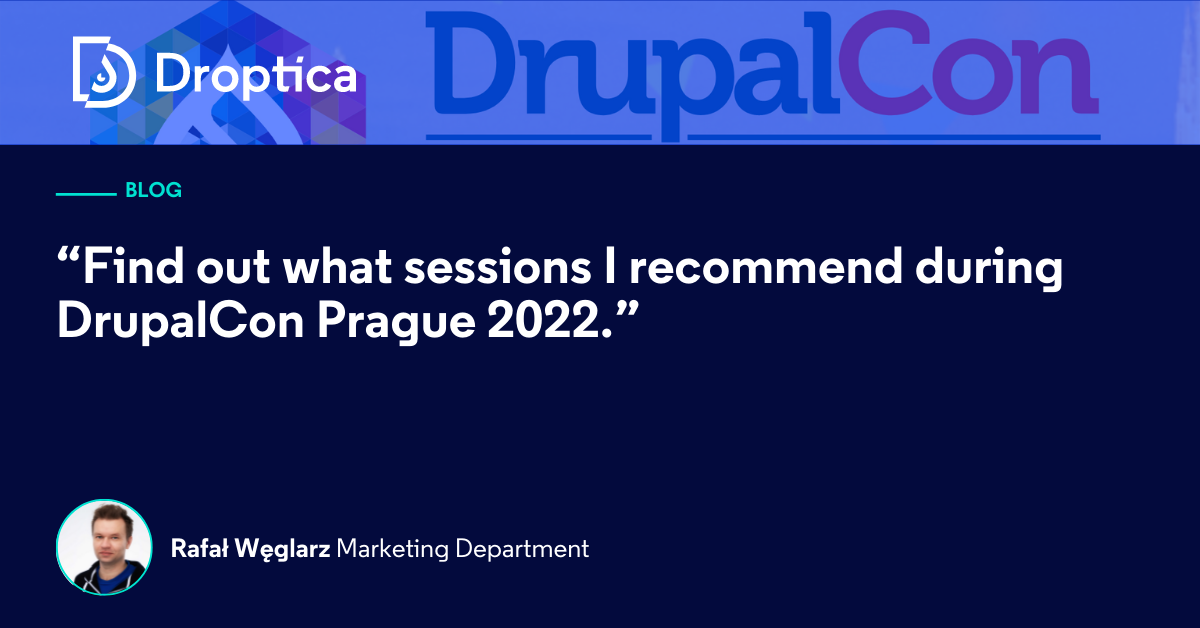 Droptica

DrupalCon

BLOG

“Find out what sessions I recommend during DrupalCon Prague 2022.”

Rafał Węglarz Marketing Department